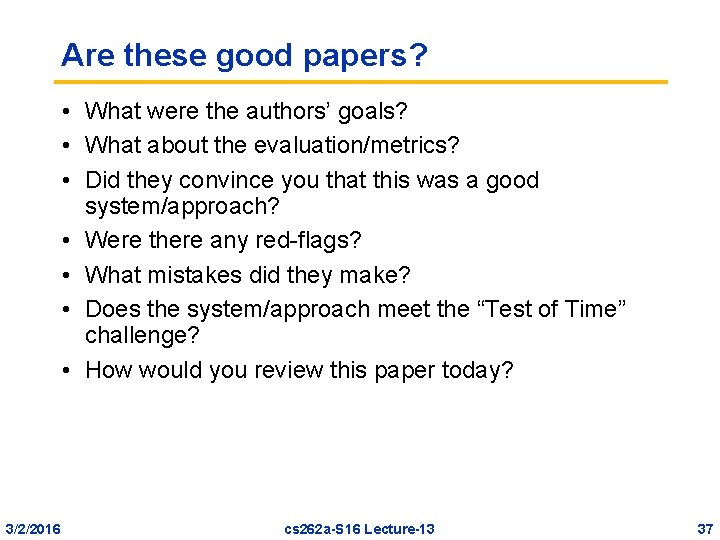 Are these good papers?

• What were the authors' goals?
• What about the evaluation/metrics?
• Did they convince you that this was a good system/approach?
• Were there any red-flags?
• What mistakes did they make?
• Does the system/approach meet the "Test of Time" challenge?
• How would you review this paper today?

3/2/2016 cs262a-S16 Lecture-13 37